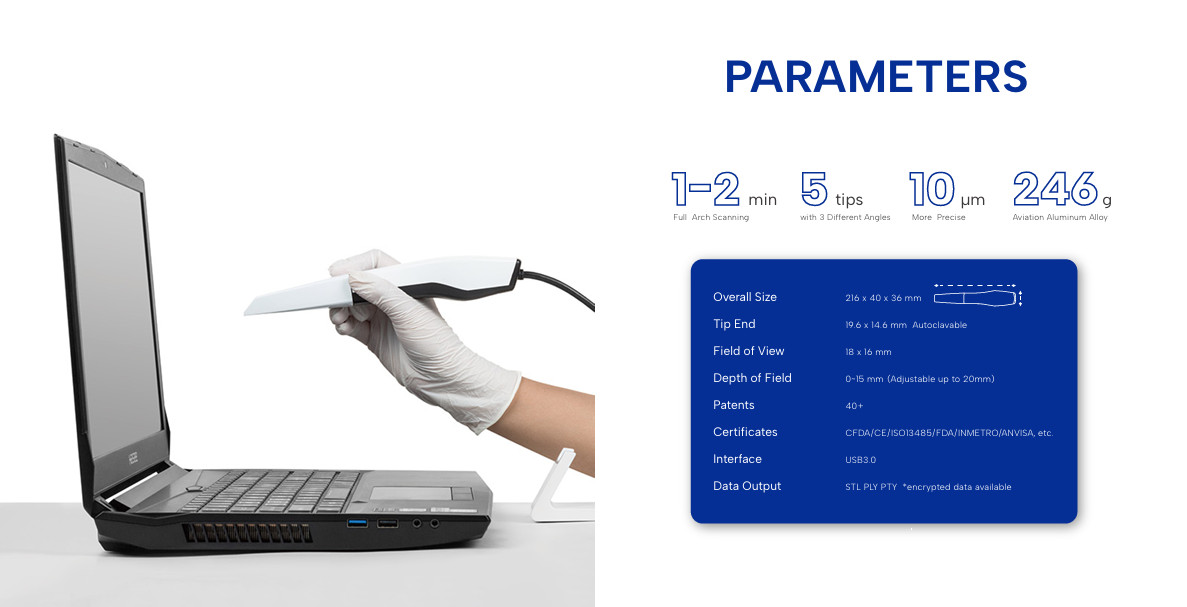 PARAMETERS

1-2 min
Full Arch Scanning

5 tips
with 3 Different Angles

10 μm
More Precise

246 g
Aviation Aluminum Alloy

| | |
|---|---|
| Overall Size | 216 x 40 x 36 mm |
| Tip End | 19.6 x 14.6 mm Autoclavable |
| Field of View | 18 x 16 mm |
| Depth of Field | 0-15 mm (Adjustable up to 20mm) |
| Patents | 40+ |
| Certificates | CFDA/CE/ISO13485/FDA/INMETRO/ANVISA, etc. |
| Interface | USB3.0 |
| Data Output | STL PLY PTY *encrypted data available |